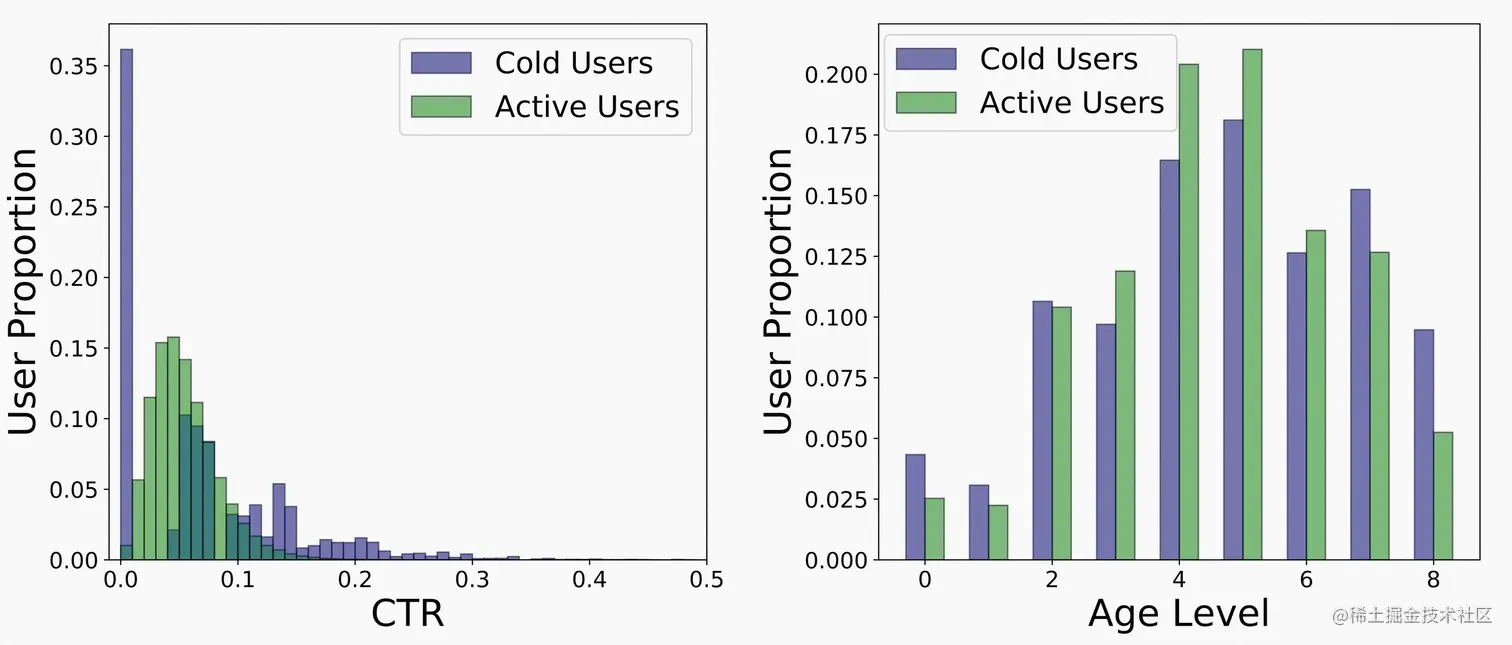 Cold Users
Active Users

User Proportion

0.35
0.30
0.25
0.20
0.15
0.10
0.05
0.00

0.0 0.1 0.2 0.3 0.4 0.5

CTR

Cold Users
Active Users

User Proportion

0.200
0.175
0.150
0.125
0.100
0.075
0.050
0.025
0.000

0 2 4 6 8

Age Level

@稀土掘金技术社区